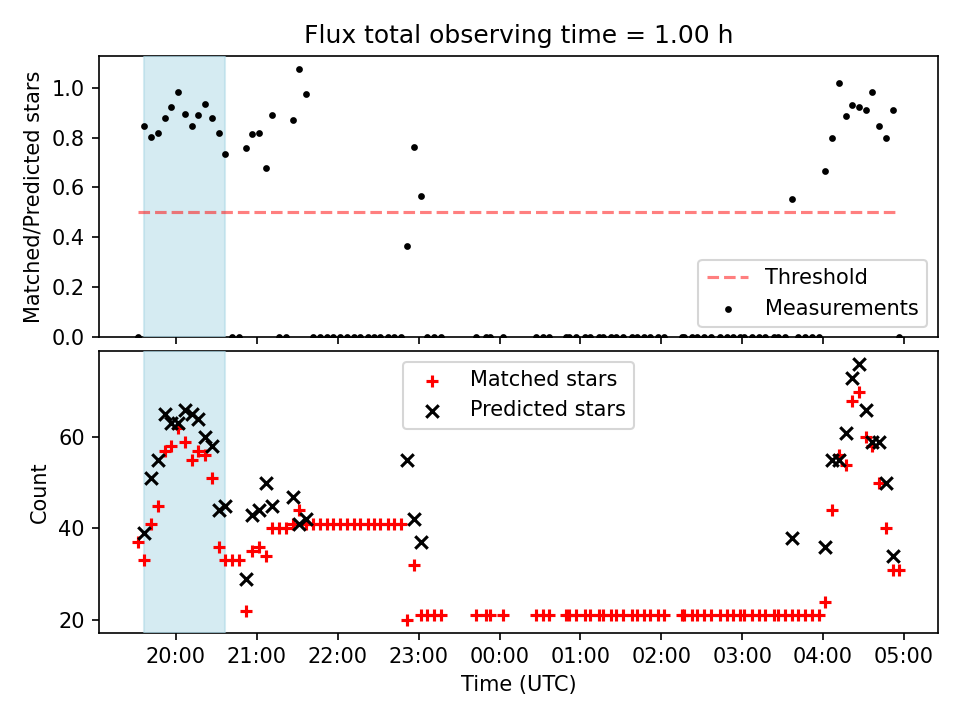 Flux total observing time = 1.00 h

Matched/Predicted stars

1.0
0.8
0.6
0.4
0.2
0.0

Threshold
Measurements

Count

60
40
20

Matched stars
Predicted stars

20:00
21:00
22:00
23:00
00:00
01:00
02:00
03:00
04:00
05:00

Time (UTC)